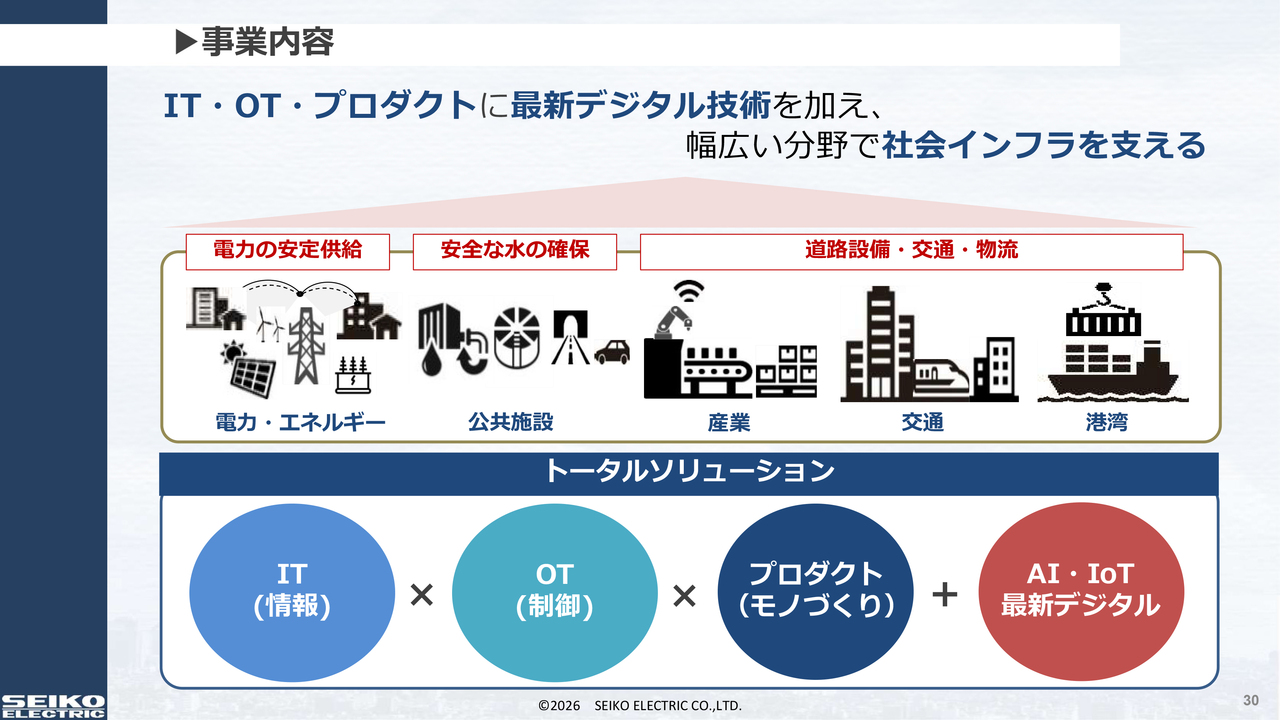 ▶事業内容

IT・OT・プロダクトに最新デジタル技術を加え、
幅広い分野で社会インフラを支える

電力の安定供給

安全な水の確保

道路設備・交通・物流

電力・エネルギー

公共施設

産業

交通

港湾

トータルソリューション

IT
(情報)

×

OT
(制御)

×

プロダクト
(モノづくり)

+

AI・IoT
最新デジタル

SEIKO ELECTRIC

©2026 SEIKO ELECTRIC CO.,LTD.

30